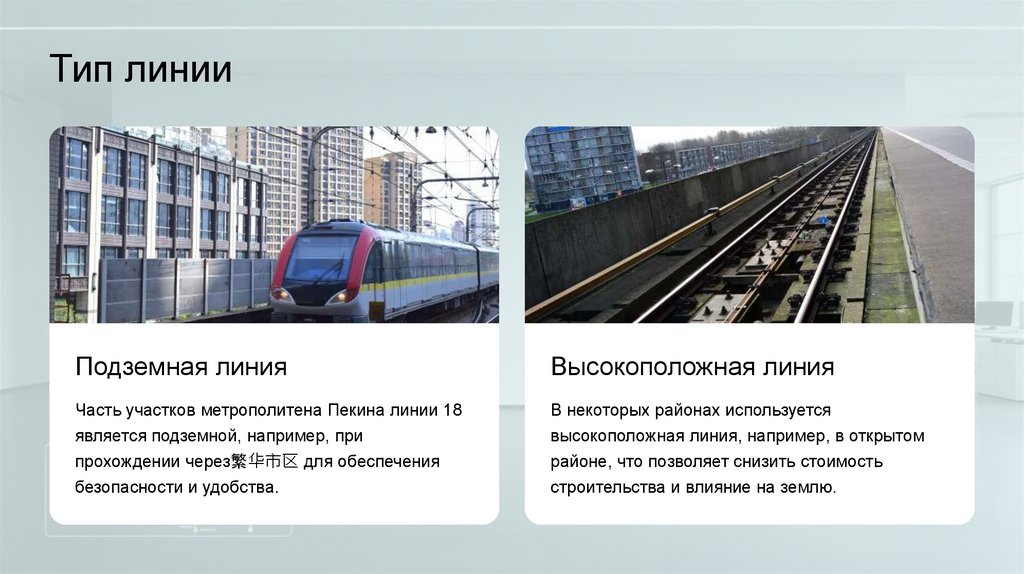 Тип линии

Подземная линия

Часть участков метрополитена Пекина линии 18 является подземной, например, при прохождении через繁华市区 для обеспечения безопасности и удобства.

Высокоположная линия

В некоторых районах используется высокоположная линия, например, в открытом районе, что позволяет снизить стоимость строительства и влияние на землю.